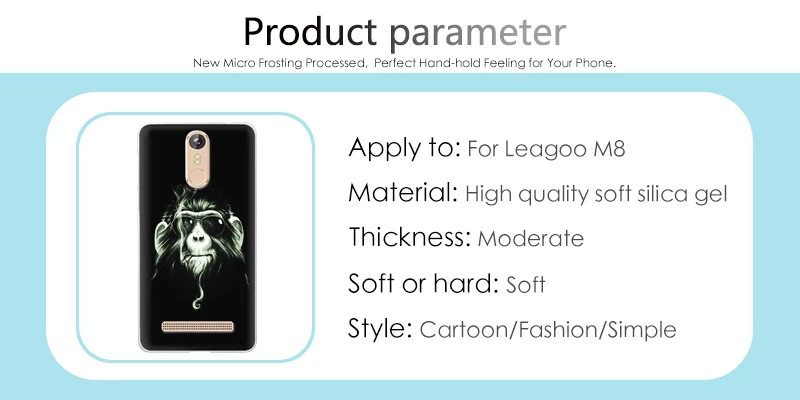 Product parameter

New Micro Frosting Processed, Perfect Hand-hold Feeling for Your Phone.

Apply to: For Leagoo M8

Material: High quality soft silica gel

Thickness: Moderate

Soft or hard: Soft

Style: Cartoon/Fashion/Simple